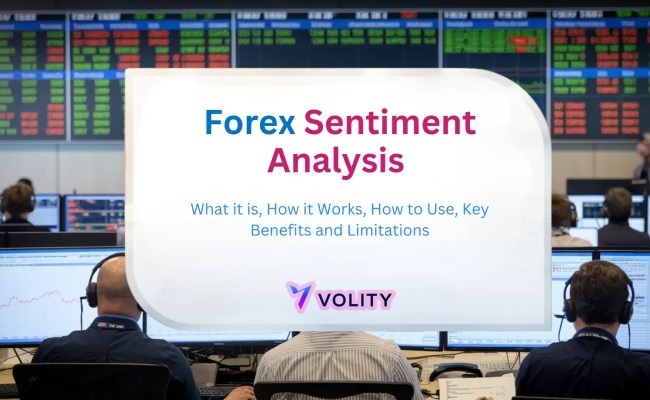 Forex Sentiment Analysis

What it is, How it Works, How to Use, Key Benefits and Limitations

VOLITY